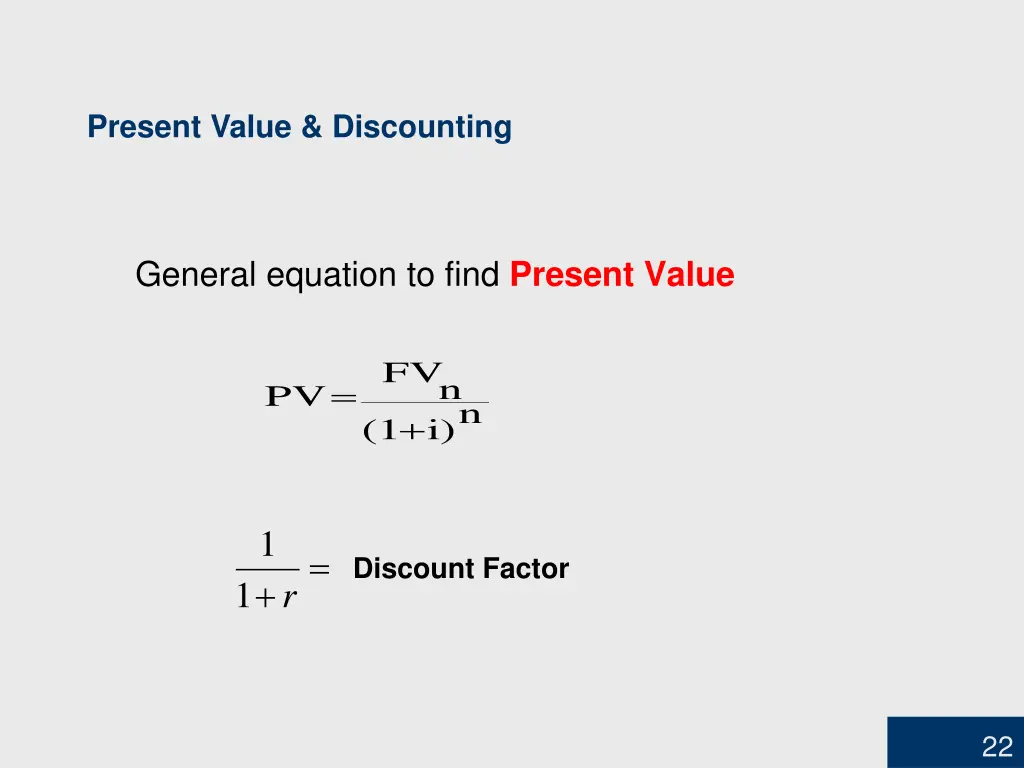 Present Value & Discounting

General equation to find Present Value

$PV = \frac{FV_n}{(1+i)^n}$

$\frac{1}{1+r} =$ Discount Factor

22